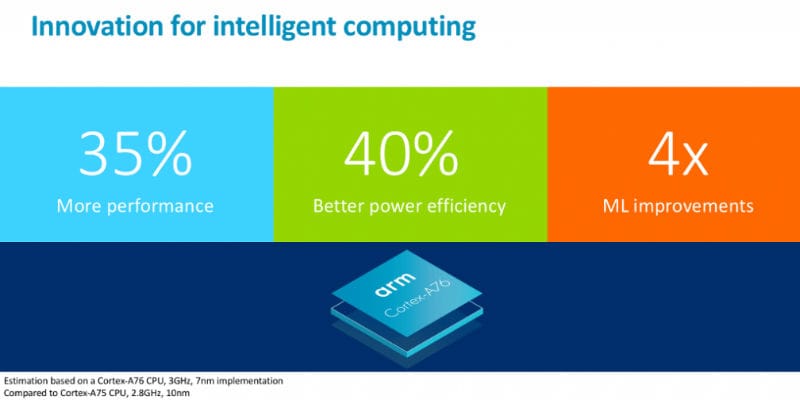 Innovation for intelligent computing

35%
More performance

40%
Better power efficiency

4x
ML improvements

arm
Cortex-A76

Estimation based on a Cortex-A76 CPU, 3GHz, 7nm implementation
Compared to Cortex-A75 CPU, 2.8GHz, 10nm